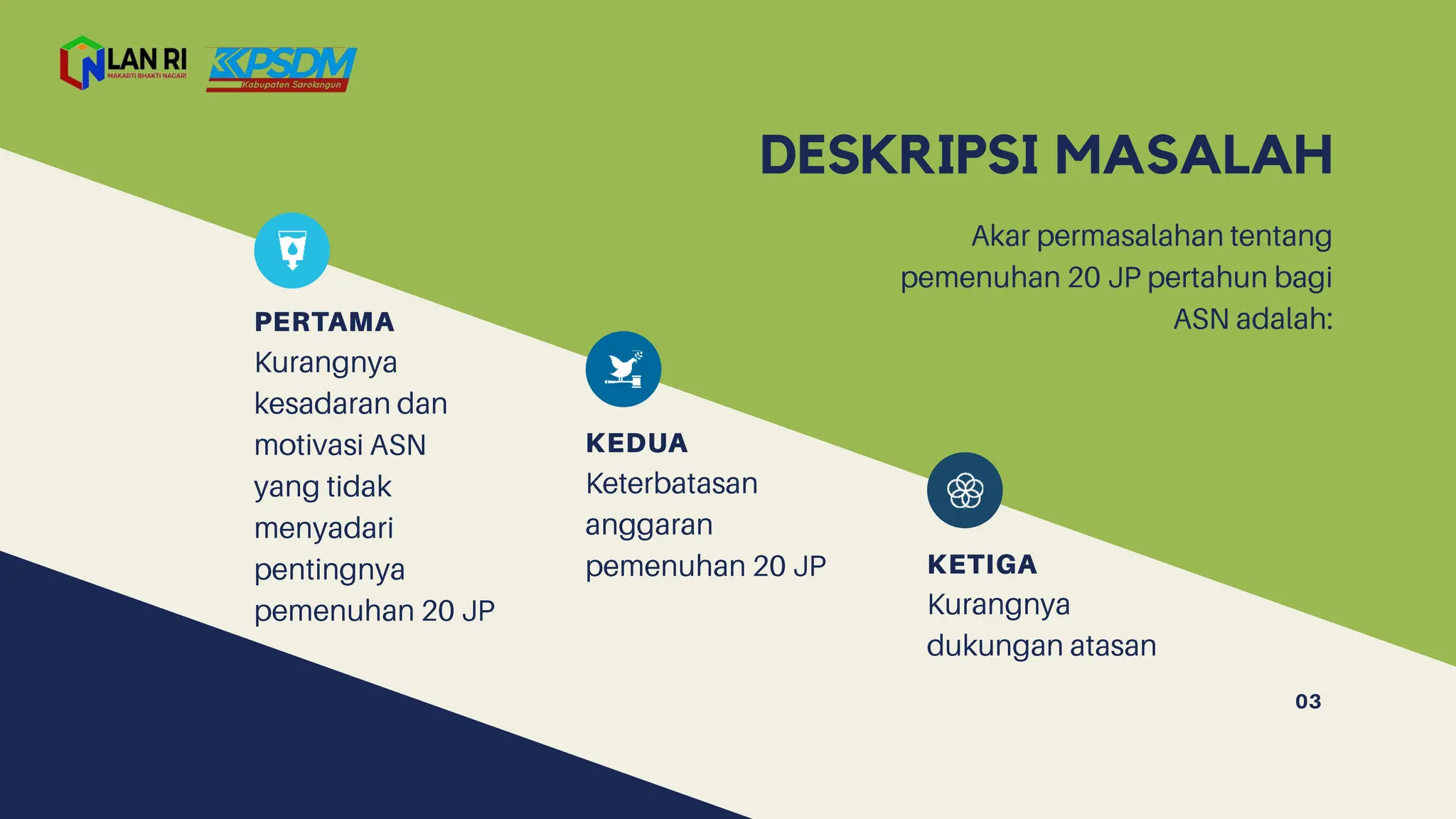 LAN RI
MAKARTI BHAKTI NAGARI

BKPSDM
Kabupaten Sarolangun

DESKRIPSI MASALAH

Akar permasalahan tentang pemenuhan 20 JP pertahun bagi ASN adalah:

PERTAMA
Kurangnya kesadaran dan motivasi ASN yang tidak menyadari pentingnya pemenuhan 20 JP

KEDUA
Keterbatasan anggaran pemenuhan 20 JP

KETIGA
Kurangnya dukungan atasan

03